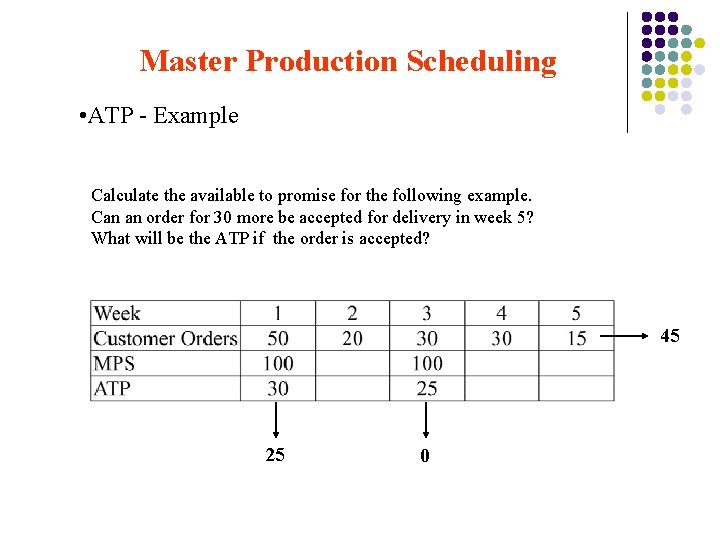 Master Production Scheduling

•ATP - Example

Calculate the available to promise for the following example.
Can an order for 30 more be accepted for delivery in week 5?
What will be the ATP if the order is accepted?

| Week | 1 | 2 | 3 | 4 | 5 |
|---|---|---|---|---|---|
| Customer Orders | 50 | 20 | 30 | 30 | 15 |
| MPS | 100 | | 100 | | |
| ATP | 30 | | 25 | | |

45

25

0